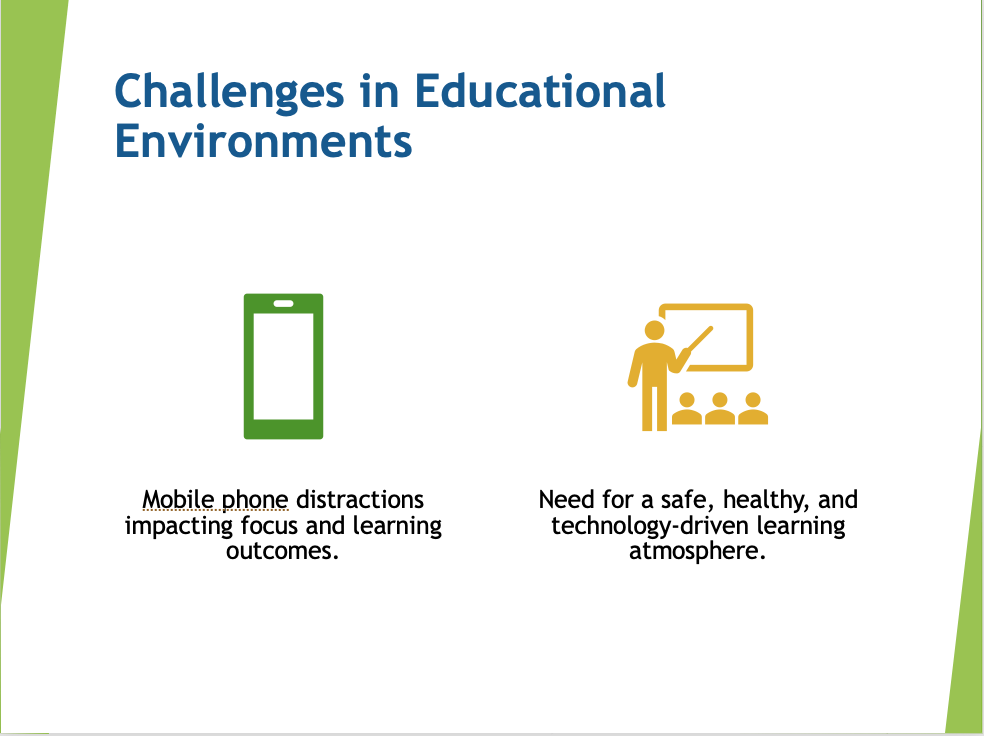 Challenges in Educational Environments

Mobile phone distractions impacting focus and learning outcomes.

Need for a safe, healthy, and technology-driven learning atmosphere.